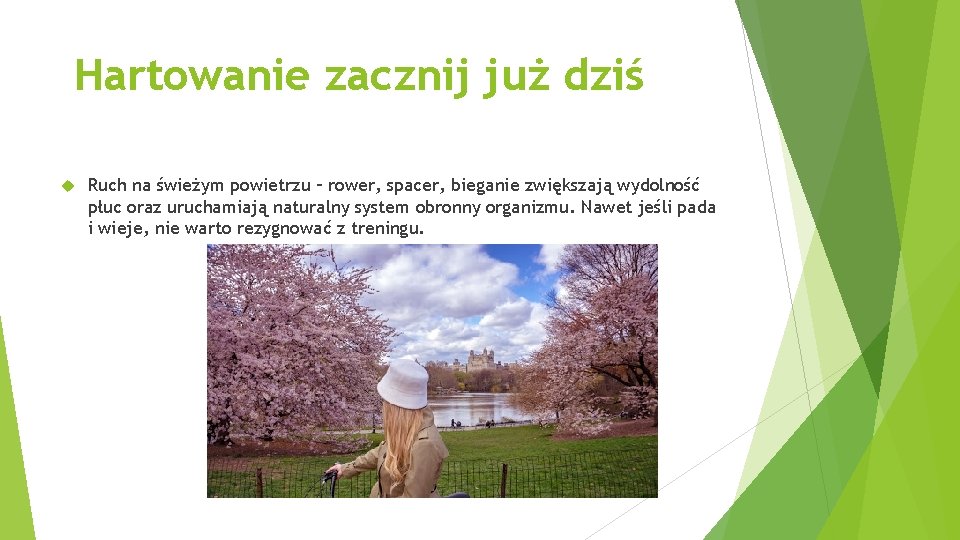 Hartowanie zacznij już dziś

Ruch na świeżym powietrzu – rower, spacer, bieganie zwiększają wydolność płuc oraz uruchamiają naturalny system obronny organizmu. Nawet jeśli pada i wieje, nie warto rezygnować z treningu.